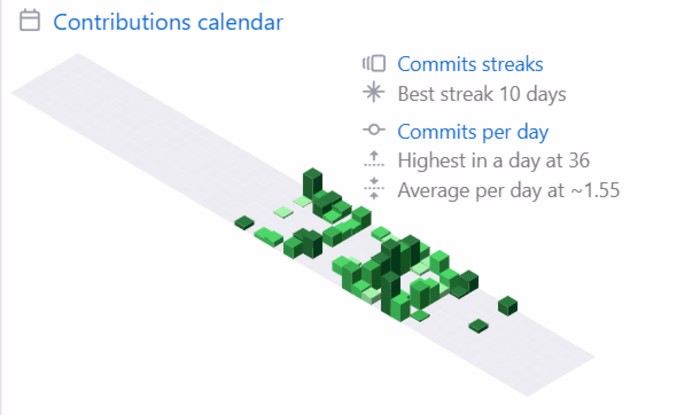 Contributions calendar

Commits streaks
Best streak 10 days

Commits per day
Highest in a day at 36
Average per day at ~1.55